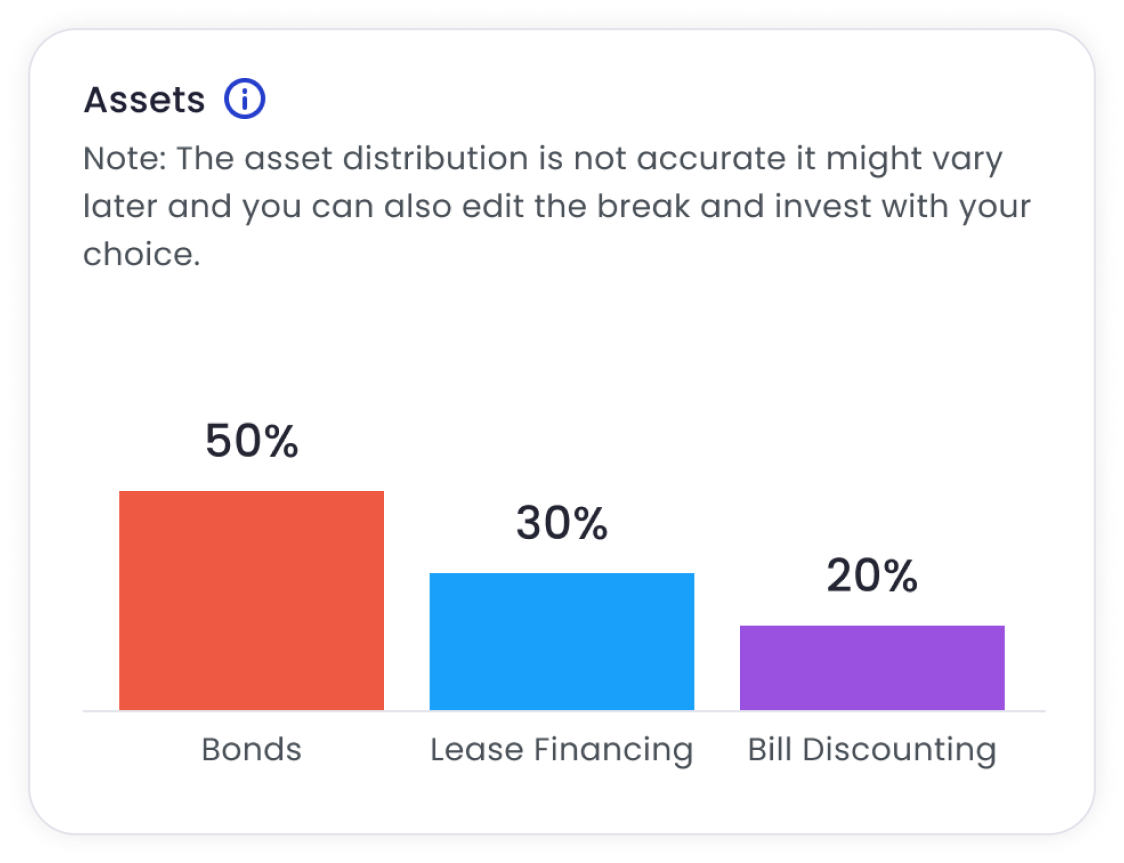 Assets

Note: The asset distribution is not accurate it might vary later and you can also edit the break and invest with your choice.

50%
30%
20%

Bonds
Lease Financing
Bill Discounting